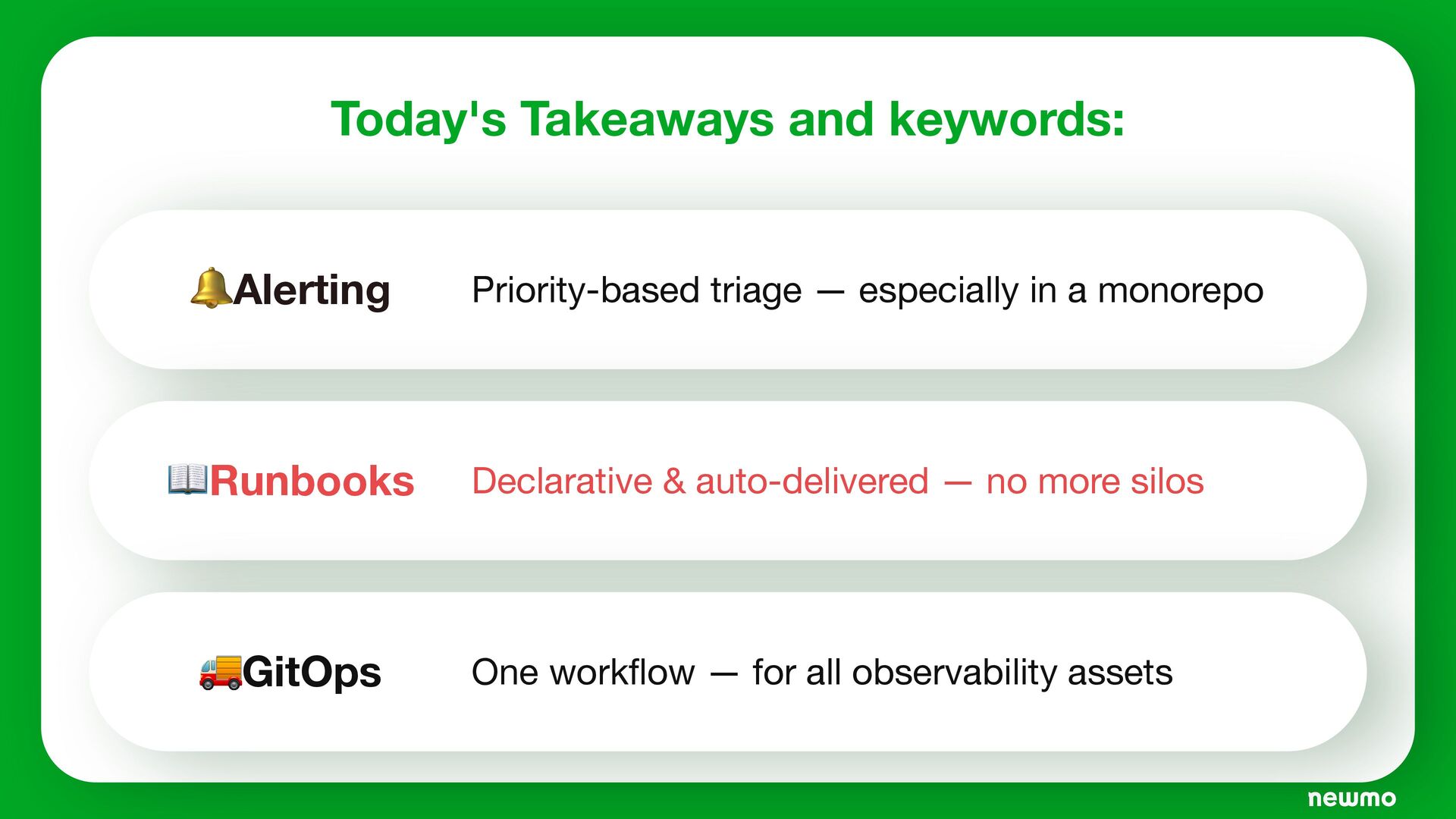 Today's Takeaways and keywords:

🔔Alerting Priority-based triage — especially in a monorepo

📖Runbooks Declarative & auto-delivered — no more silos

🚚GitOps One workflow — for all observability assets

newmo